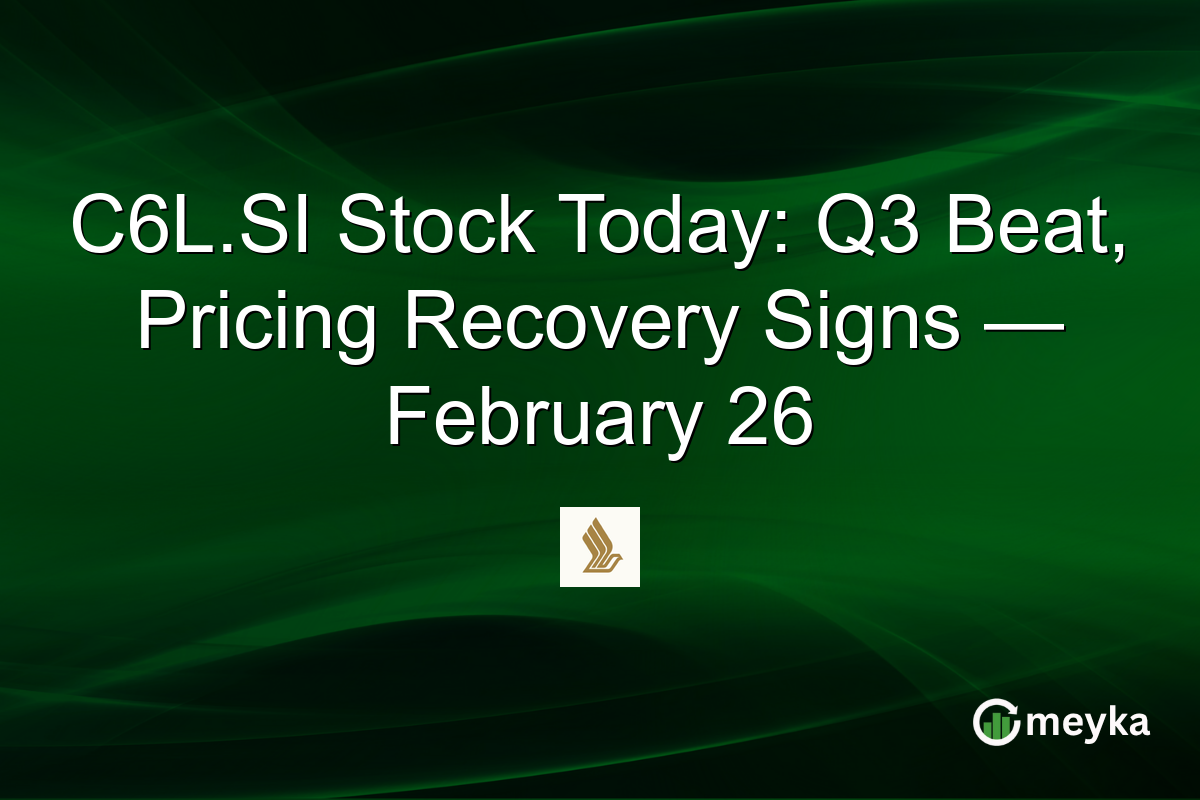 C6L.SI Stock Today: Q3 Beat, Pricing Recovery Signs — February 26

meyka